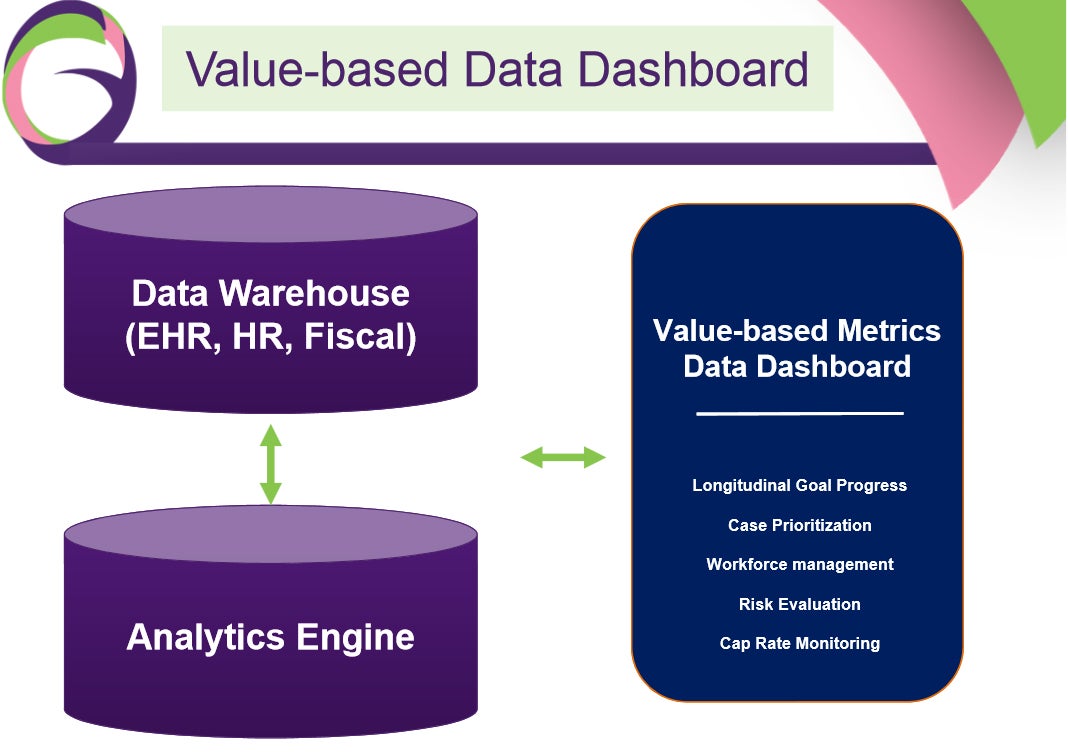 Value-based Data Dashboard

Data Warehouse (EHR, HR, Fiscal)

Analytics Engine

Value-based Metrics Data Dashboard

Longitudinal Goal Progress

Case Prioritization

Workforce management

Risk Evaluation

Cap Rate Monitoring